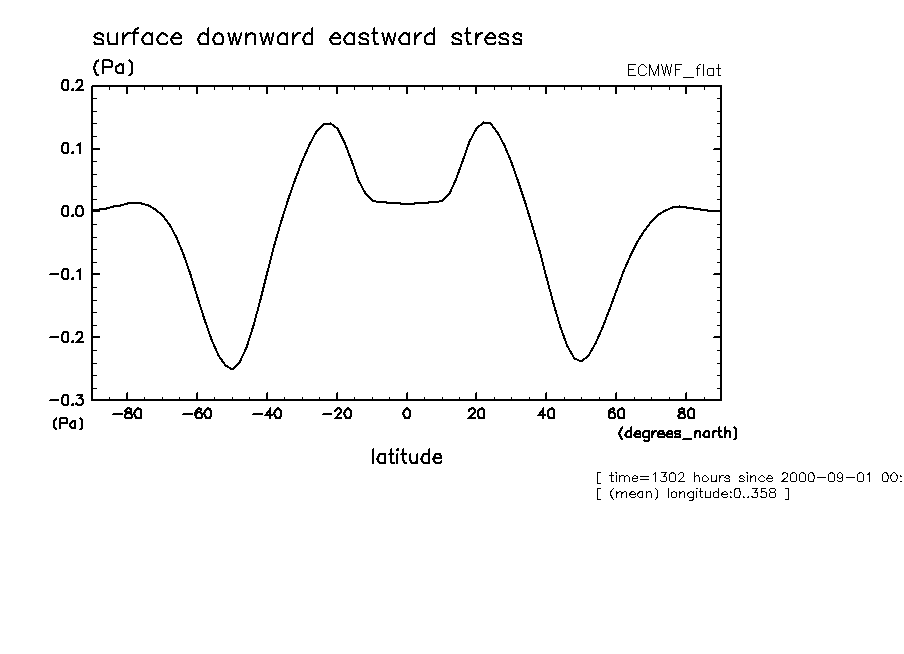 surface downward eastward stress

(Pa)

ECMWF_flat

0.2
0.1
0.0
−0.1
−0.2
−0.3

(Pa)

−80 −60 −40 −20 0 20 40 60 80

(degrees_north)

latitude

[ time=1302 hours since 2000-09-01 00:
[ (mean) longitude:0..358 ]